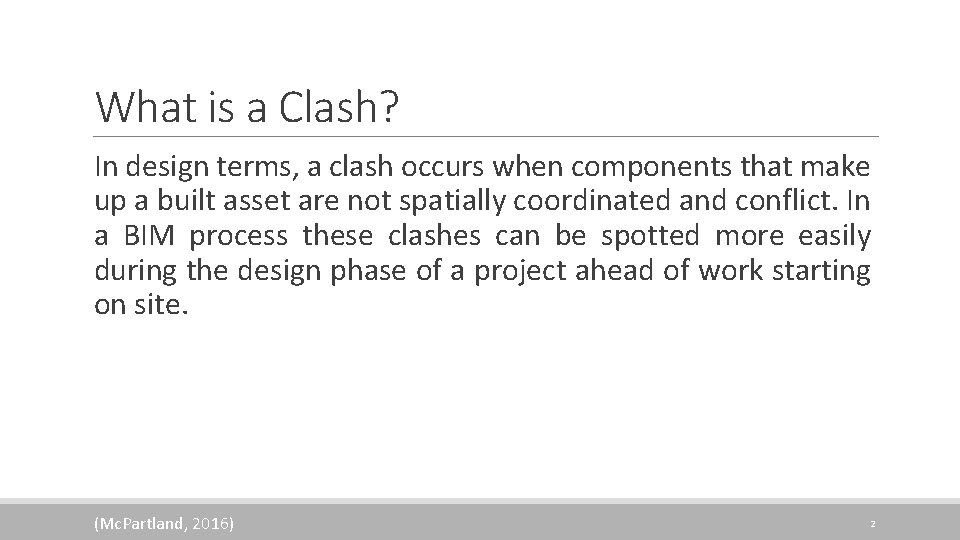 What is a Clash?

In design terms, a clash occurs when components that make up a built asset are not spatially coordinated and conflict. In a BIM process these clashes can be spotted more easily during the design phase of a project ahead of work starting on site.

(McPartland, 2016)

2